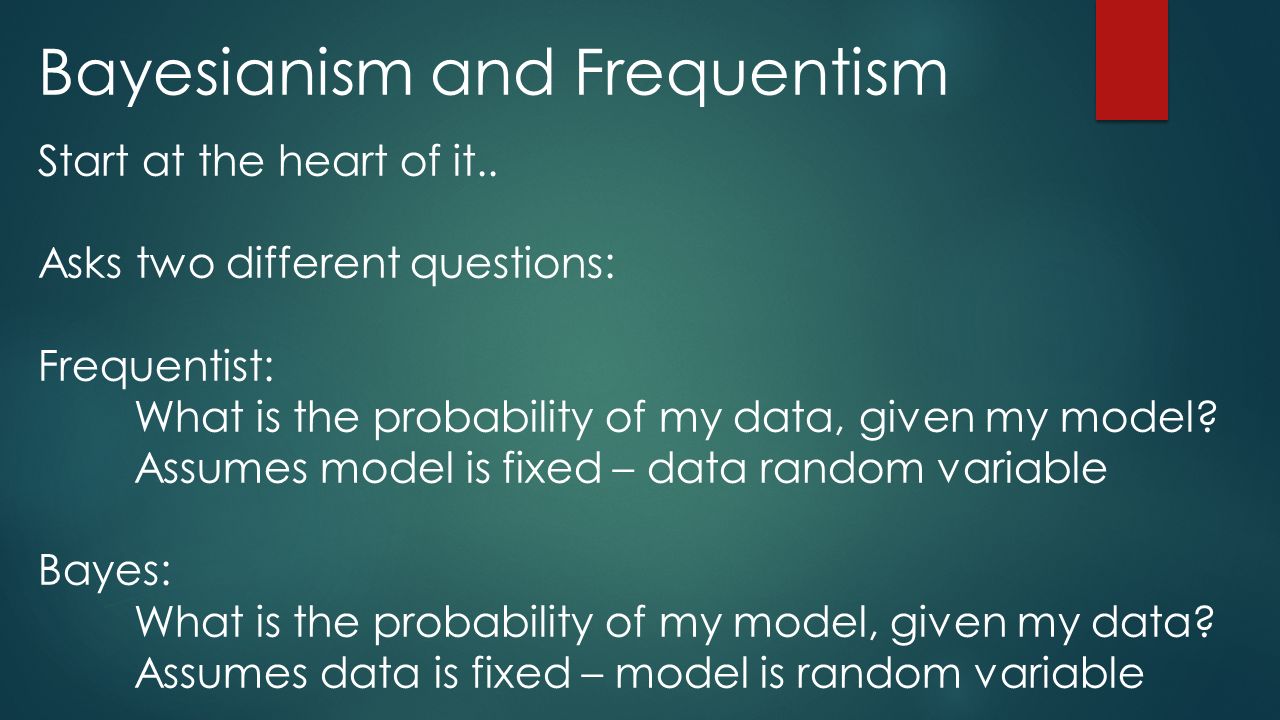 Bayesianism and Frequentism

Start at the heart of it..

Asks two different questions:

Frequentist:
What is the probability of my data, given my model?
Assumes model is fixed – data random variable

Bayes:
What is the probability of my model, given my data?
Assumes data is fixed – model is random variable